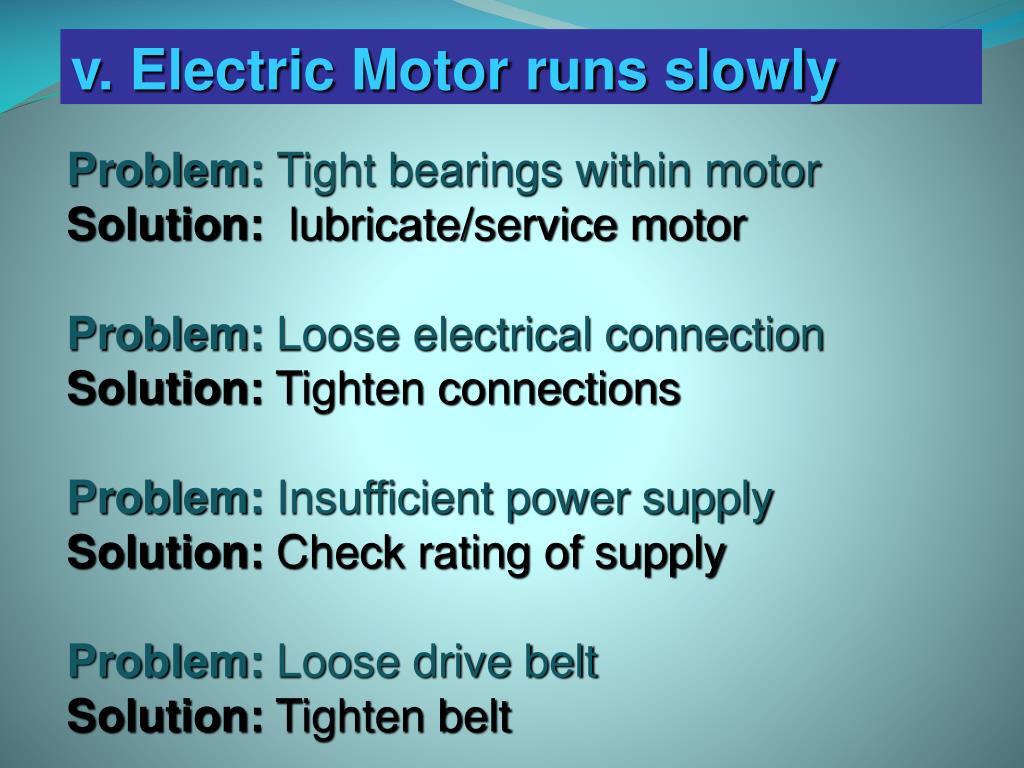 v. Electric Motor runs slowly

Problem: Tight bearings within motor
Solution: lubricate/service motor

Problem: Loose electrical connection
Solution: Tighten connections

Problem: Insufficient power supply
Solution: Check rating of supply

Problem: Loose drive belt
Solution: Tighten belt